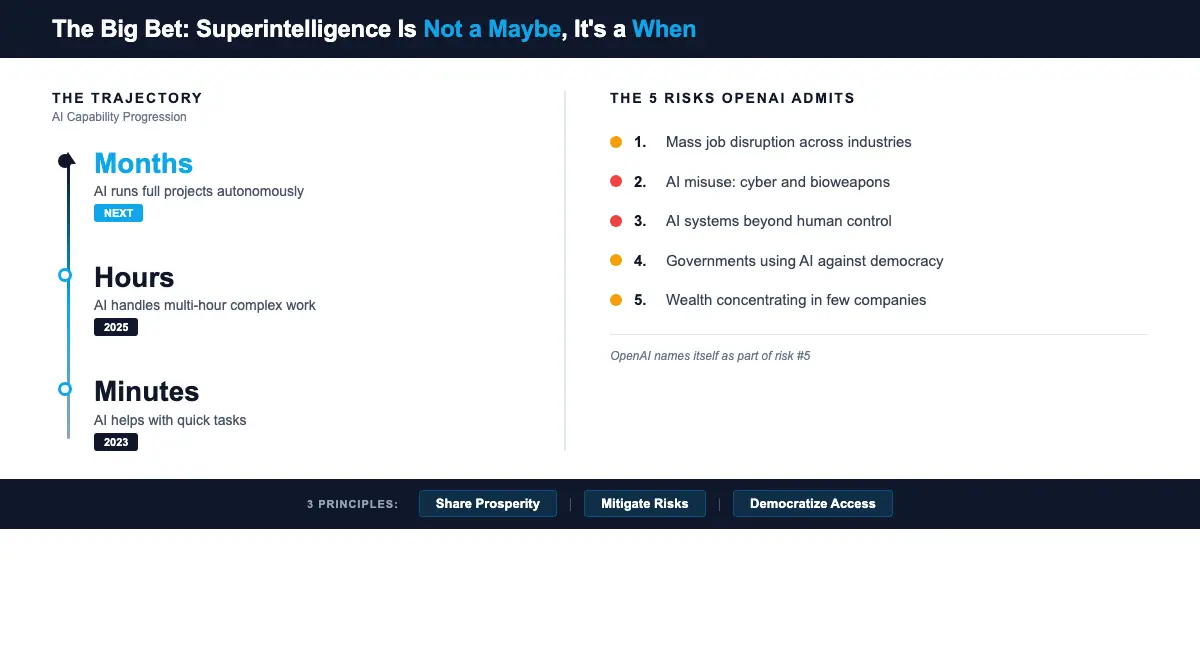 The Big Bet: Superintelligence Is Not a Maybe, It's a When

THE TRAJECTORY
AI Capability Progression

Months
AI runs full projects autonomously
NEXT

Hours
AI handles multi-hour complex work
2025

Minutes
AI helps with quick tasks
2023

THE 5 RISKS OPENAI ADMITS

1. Mass job disruption across industries
2. AI misuse: cyber and bioweapons
3. AI systems beyond human control
4. Governments using AI against democracy
5. Wealth concentrating in few companies

OpenAI names itself as part of risk #5

3 PRINCIPLES: Share Prosperity | Mitigate Risks | Democratize Access